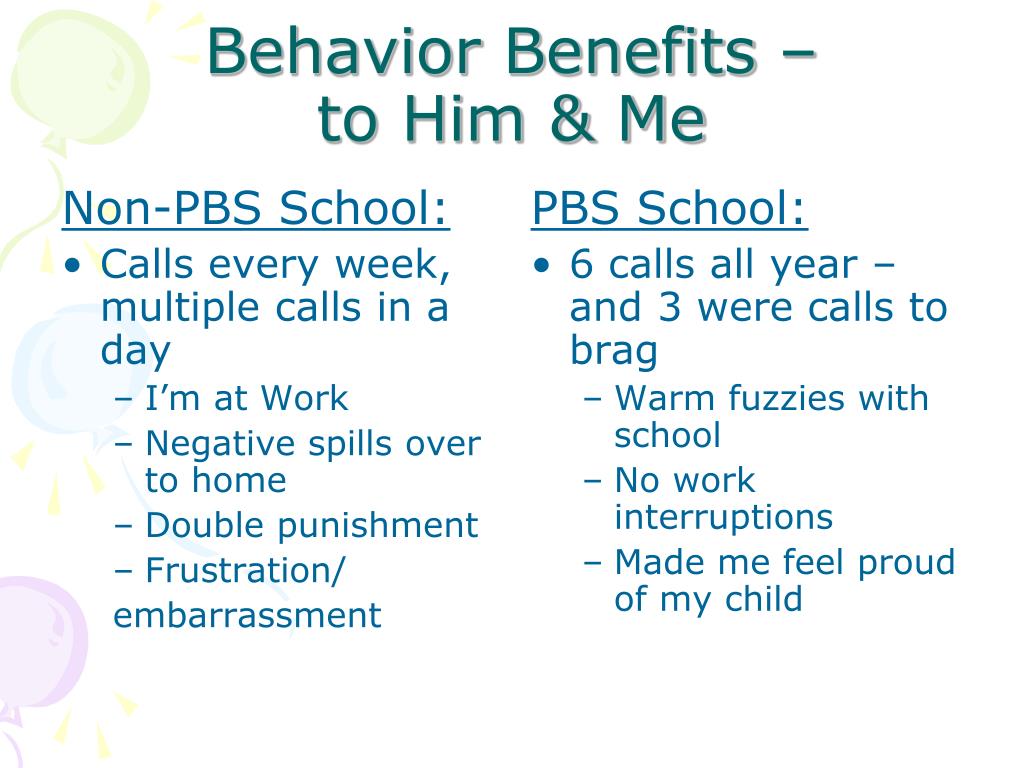 Behavior Benefits – to Him & Me

Non-PBS School:

• Calls every week, multiple calls in a day
 – I'm at Work
 – Negative spills over to home
 – Double punishment
 – Frustration/
embarrassment

PBS School:

• 6 calls all year – and 3 were calls to brag
 – Warm fuzzies with school
 – No work interruptions
 – Made me feel proud of my child